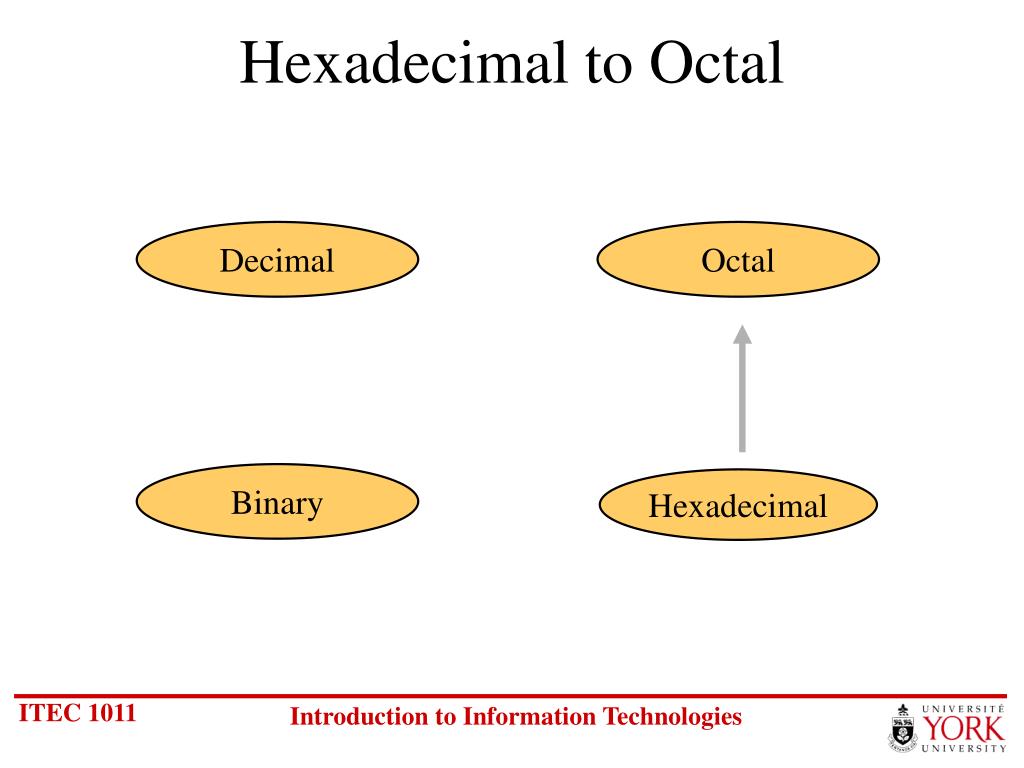 Hexadecimal to Octal

Decimal

Octal

Binary

Hexadecimal

ITEC 1011

Introduction to Information Technologies

UNIVERSITÉ
YORK
UNIVERSITY